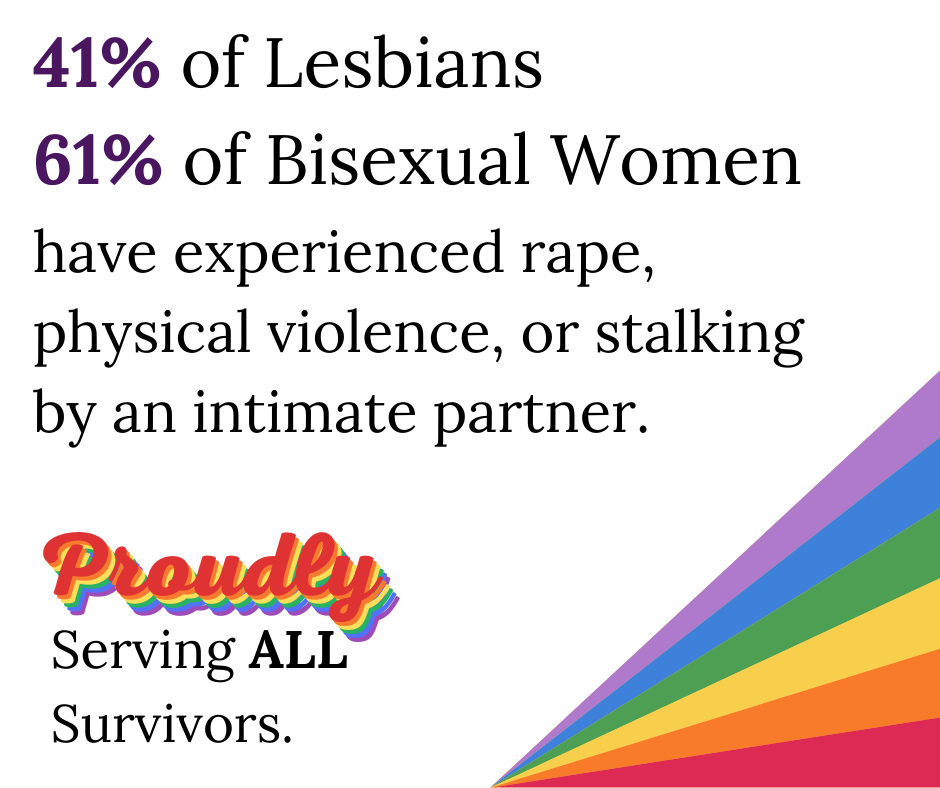 41% of Lesbians
61% of Bisexual Women
have experienced rape, physical violence, or stalking by an intimate partner.

Proudly
Serving ALL Survivors.